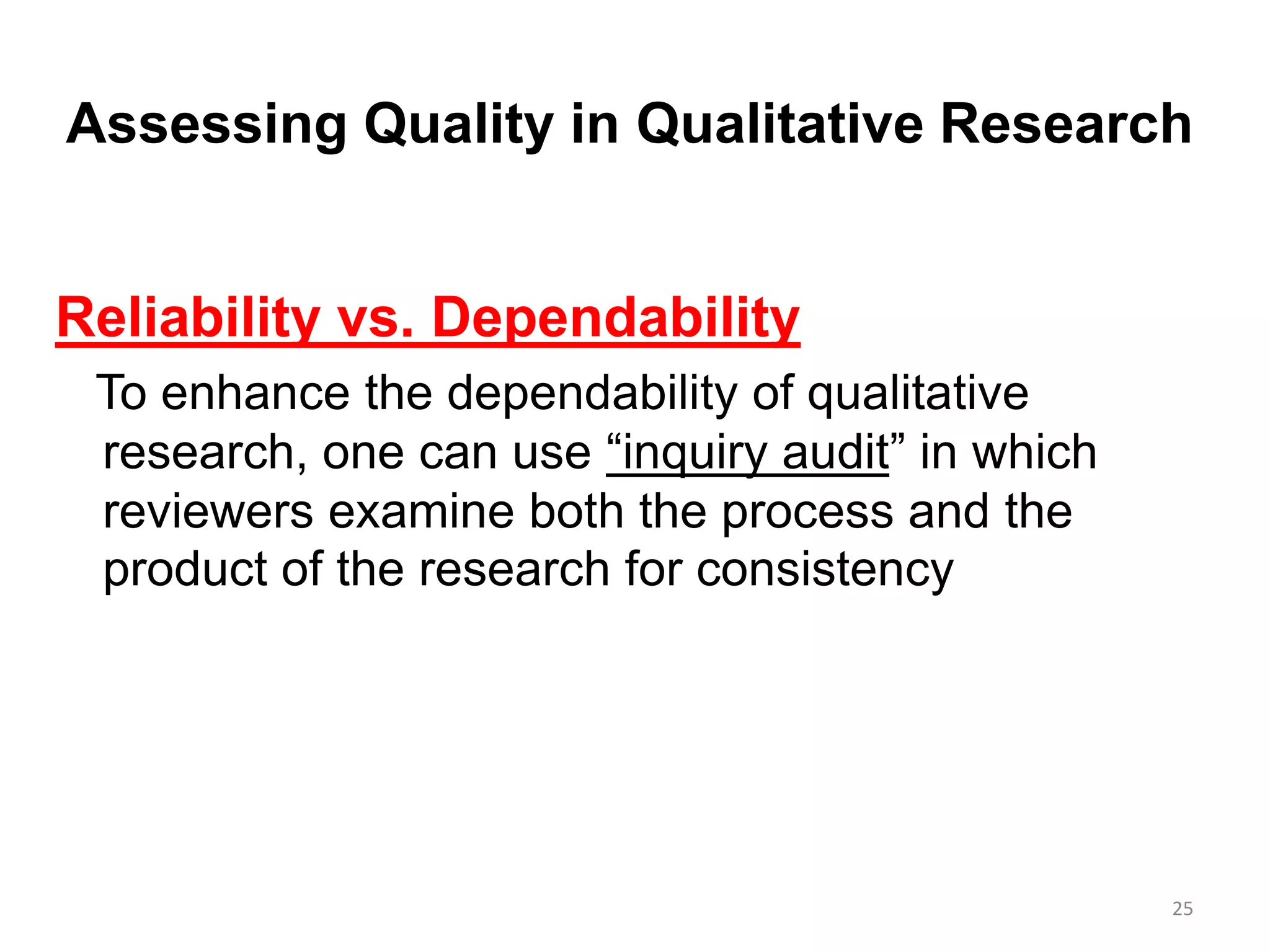 Assessing Quality in Qualitative Research

Reliability vs. Dependability

To enhance the dependability of qualitative research, one can use “inquiry audit” in which reviewers examine both the process and the product of the research for consistency

25